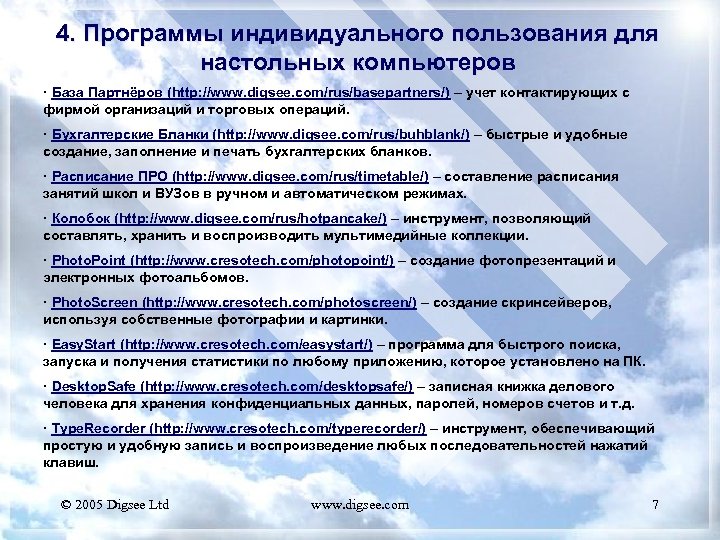 4. Программы индивидуального пользования для настольных компьютеров

· База Партнёров (http://www.digsee.com/rus/basepartners/) – учет контактирующих с фирмой организаций и торговых операций.

· Бухгалтерские Бланки (http://www.digsee.com/rus/buhblank/) – быстрые и удобные создание, заполнение и печать бухгалтерских бланков.

· Расписание ПРО (http://www.digsee.com/rus/timetable/) – составление расписания занятий школ и ВУЗов в ручном и автоматическом режимах.

· Колобок (http://www.digsee.com/rus/hotpancake/) – инструмент, позволяющий составлять, хранить и воспроизводить мультимедийные коллекции.

· PhotoPoint (http://www.cresotech.com/photopoint/) – создание фотопрезентаций и электронных фотоальбомов.

· PhotoScreen (http://www.cresotech.com/photoscreen/) – создание скринсейверов, используя собственные фотографии и картинки.

· EasyStart (http://www.cresotech.com/easystart/) – программа для быстрого поиска, запуска и получения статистики по любому приложению, которое установлено на ПК.

· DesktopSafe (http://www.cresotech.com/desktopsafe/) – записная книжка делового человека для хранения конфиденциальных данных, паролей, номеров счетов и т.д.

· TypeRecorder (http://www.cresotech.com/typerecorder/) – инструмент, обеспечивающий простую и удобную запись и воспроизведение любых последовательностей нажатий клавиш.

© 2005 Digsee Ltd www.digsee.com 7